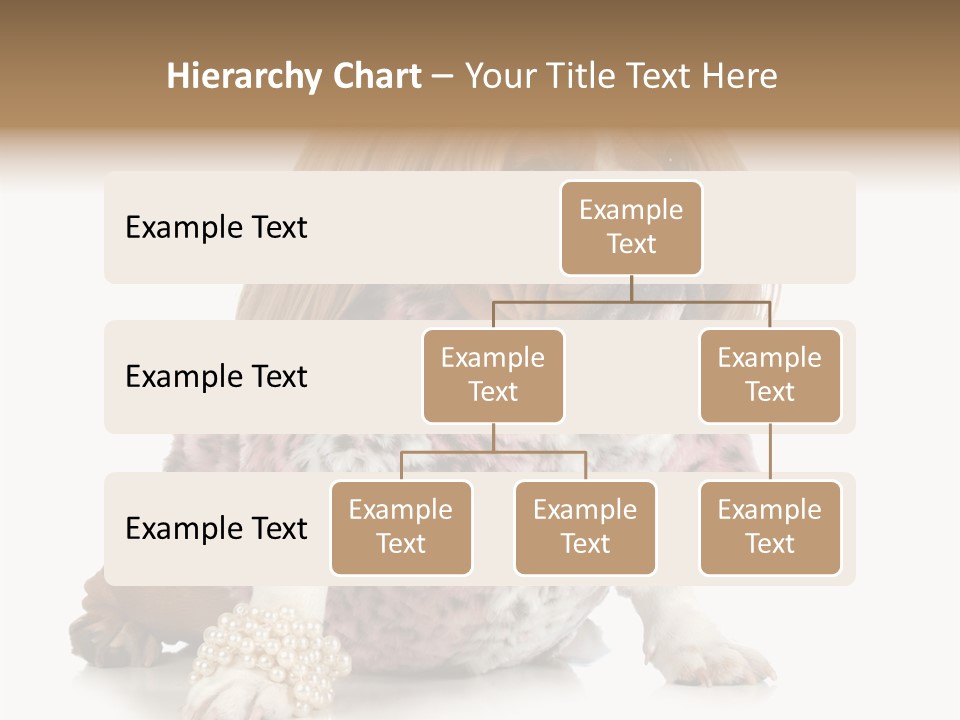 Hierarchy Chart – Your Title Text Here

Example Text

Example Text

Example Text

Example Text

Example Text

Example Text

Example Text

Example Text

Example Text